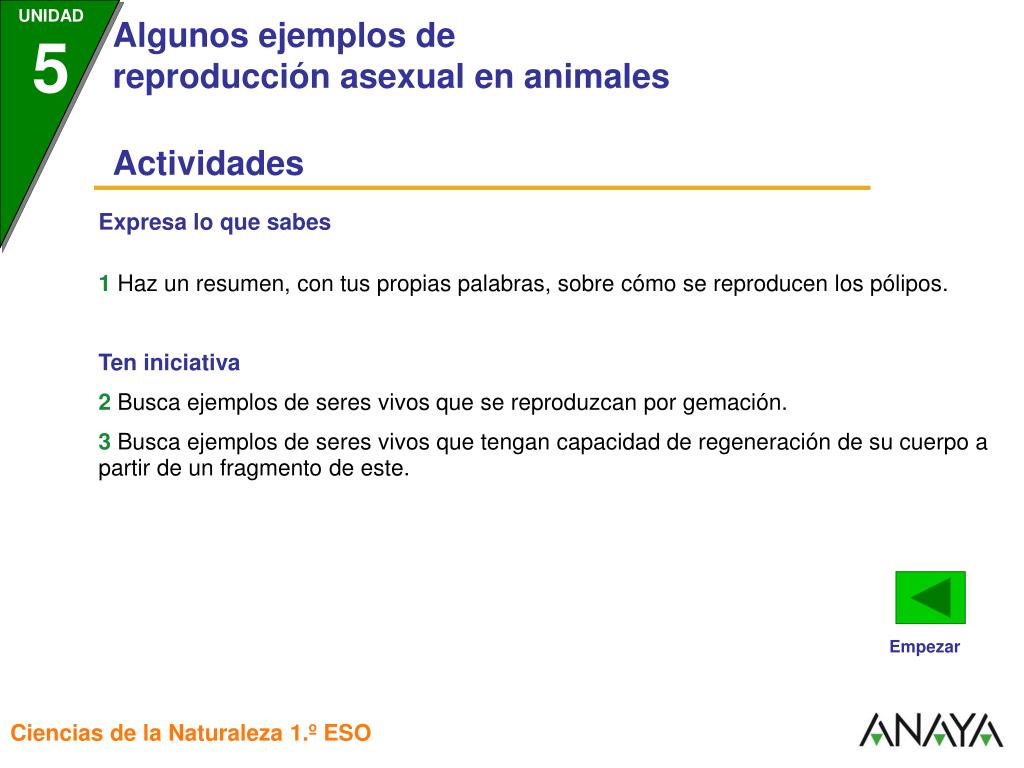 UNIDAD
5

Algunos ejemplos de reproducción asexual en animales

Actividades

Expresa lo que sabes

1 Haz un resumen, con tus propias palabras, sobre cómo se reproducen los pólipos.

Ten iniciativa

2 Busca ejemplos de seres vivos que se reproduzcan por gemación.

3 Busca ejemplos de seres vivos que tengan capacidad de regeneración de su cuerpo a partir de un fragmento de este.

Empezar

Ciencias de la Naturaleza 1.º ESO

ANAYA